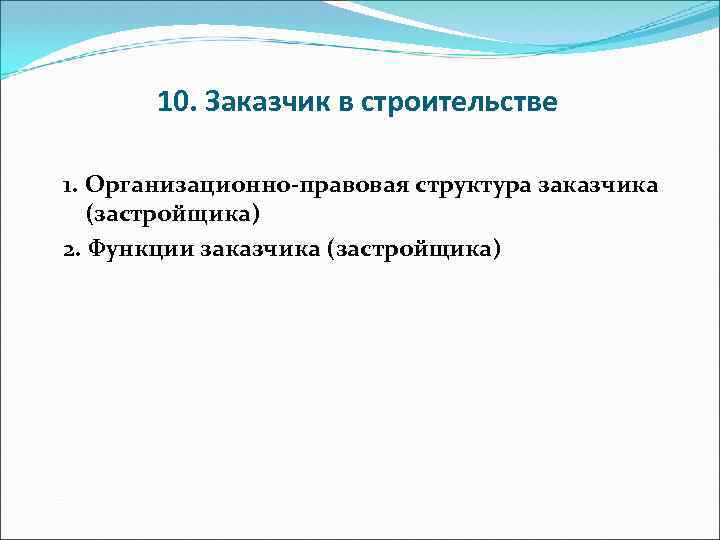 10. Заказчик в строительстве

1. Организационно-правовая структура заказчика (застройщика)

2. Функции заказчика (застройщика)